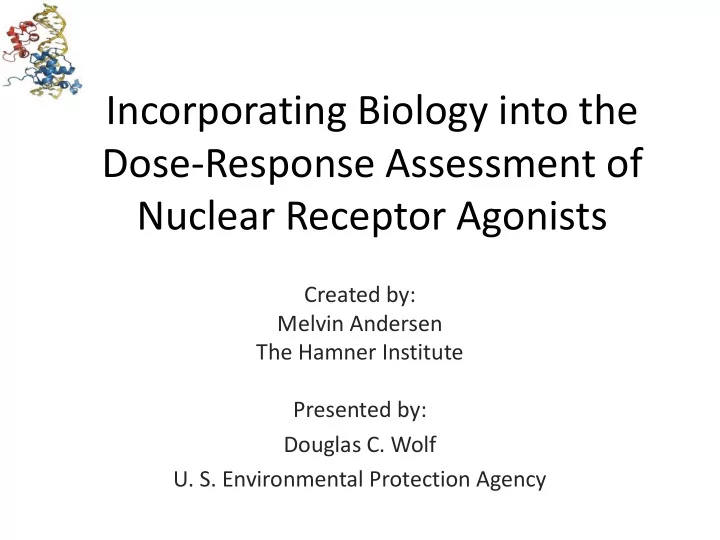 Incorporating Biology into the Dose-Response Assessment of Nuclear Receptor Agonists

Created by:
Melvin Andersen
The Hamner Institute

Presented by:
Douglas C. Wolf
U. S. Environmental Protection Agency